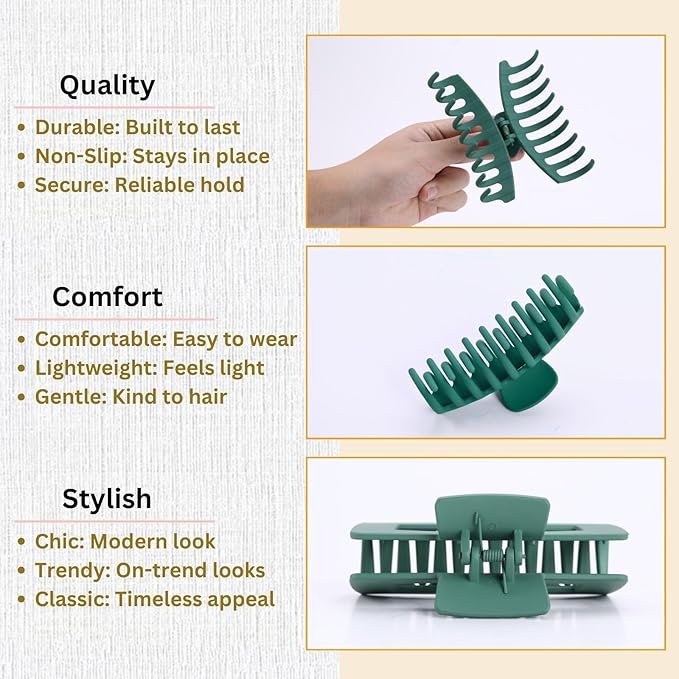 Quality

• Durable: Built to last
• Non-Slip: Stays in place
• Secure: Reliable hold

Comfort

• Comfortable: Easy to wear
• Lightweight: Feels light
• Gentle: Kind to hair

Stylish

• Chic: Modern look
• Trendy: On-trend looks
• Classic: Timeless appeal